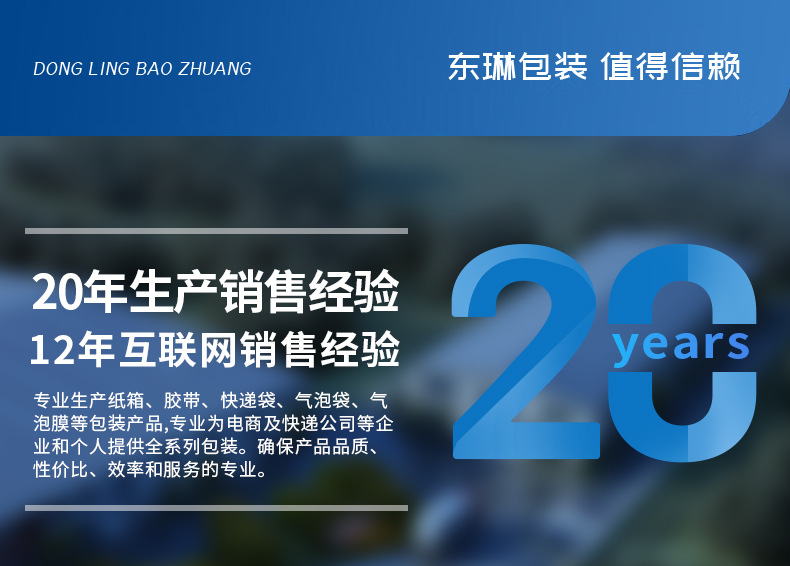 DONG LING BAO ZHUANG

东琳包装 值得信赖

20年生产销售经验
12年互联网销售经验

专业生产纸箱、胶带、快递袋、气泡袋、气泡膜等包装产品,专业为电商及快递公司等企业和个人提供全系列包装。确保产品品质、性价比、效率和服务的专业。

20
years